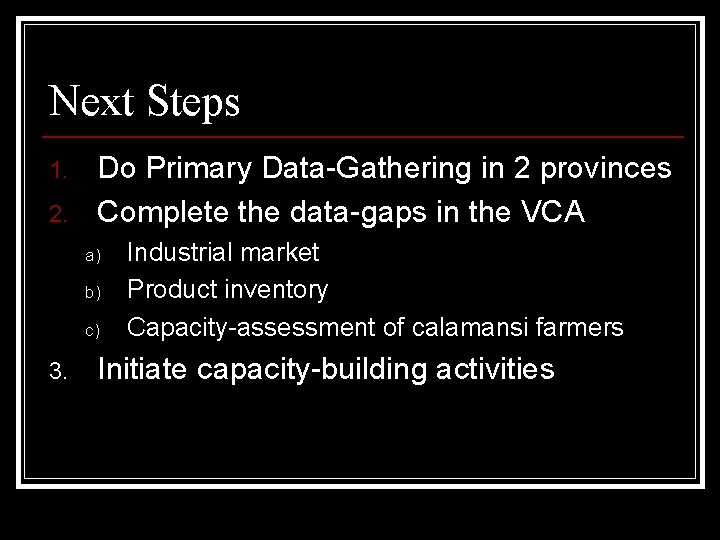 Next Steps

1. Do Primary Data-Gathering in 2 provinces
2. Complete the data-gaps in the VCA
a) Industrial market
b) Product inventory
c) Capacity-assessment of calamansi farmers
3. Initiate capacity-building activities